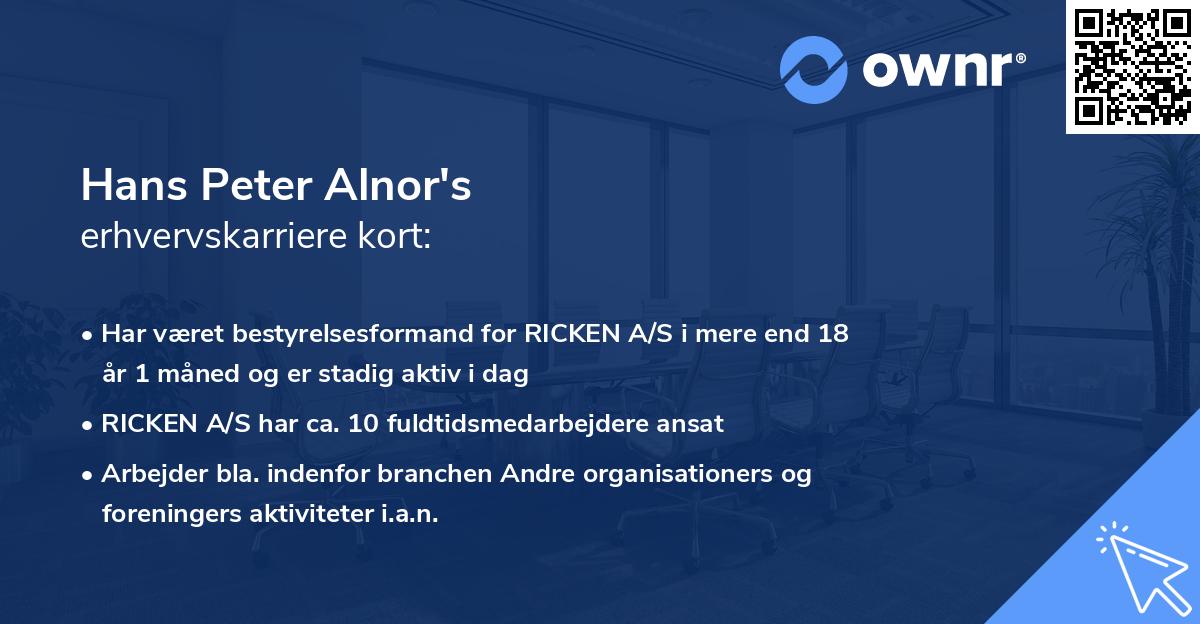 ownr®

Hans Peter Alnor's
erhvervskarriere kort:

• Har været bestyrelsesformand for RICKEN A/S i mere end 18 år 1 måned og er stadig aktiv i dag
• RICKEN A/S har ca. 10 fuldtidsmedarbejdere ansat
• Arbejder bla. indenfor branchen Andre organisationers og foreningers aktiviteter i.a.n.